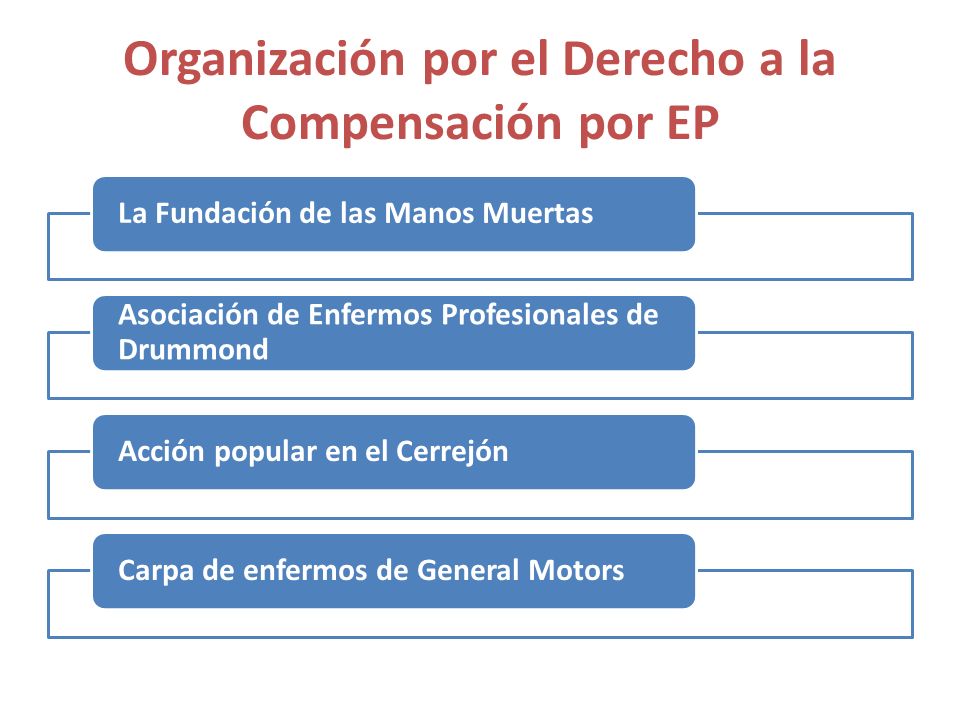 Organización por el Derecho a la Compensación por EP

La Fundación de las Manos Muertas

Asociación de Enfermos Profesionales de Drummond

Acción popular en el Cerrejón

Carpa de enfermos de General Motors